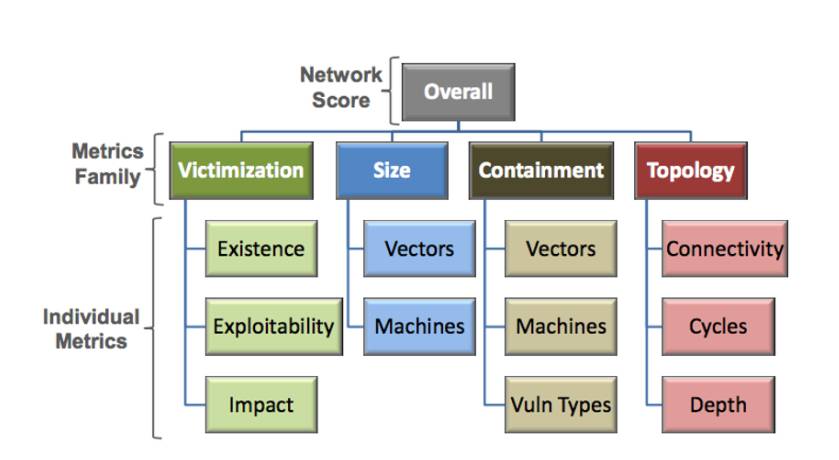 Network Score

Overall

Metrics Family

Victimization

Size

Containment

Topology

Individual Metrics

Existence

Exploitability

Impact

Vectors

Machines

Vectors

Machines

Vuln Types

Connectivity

Cycles

Depth